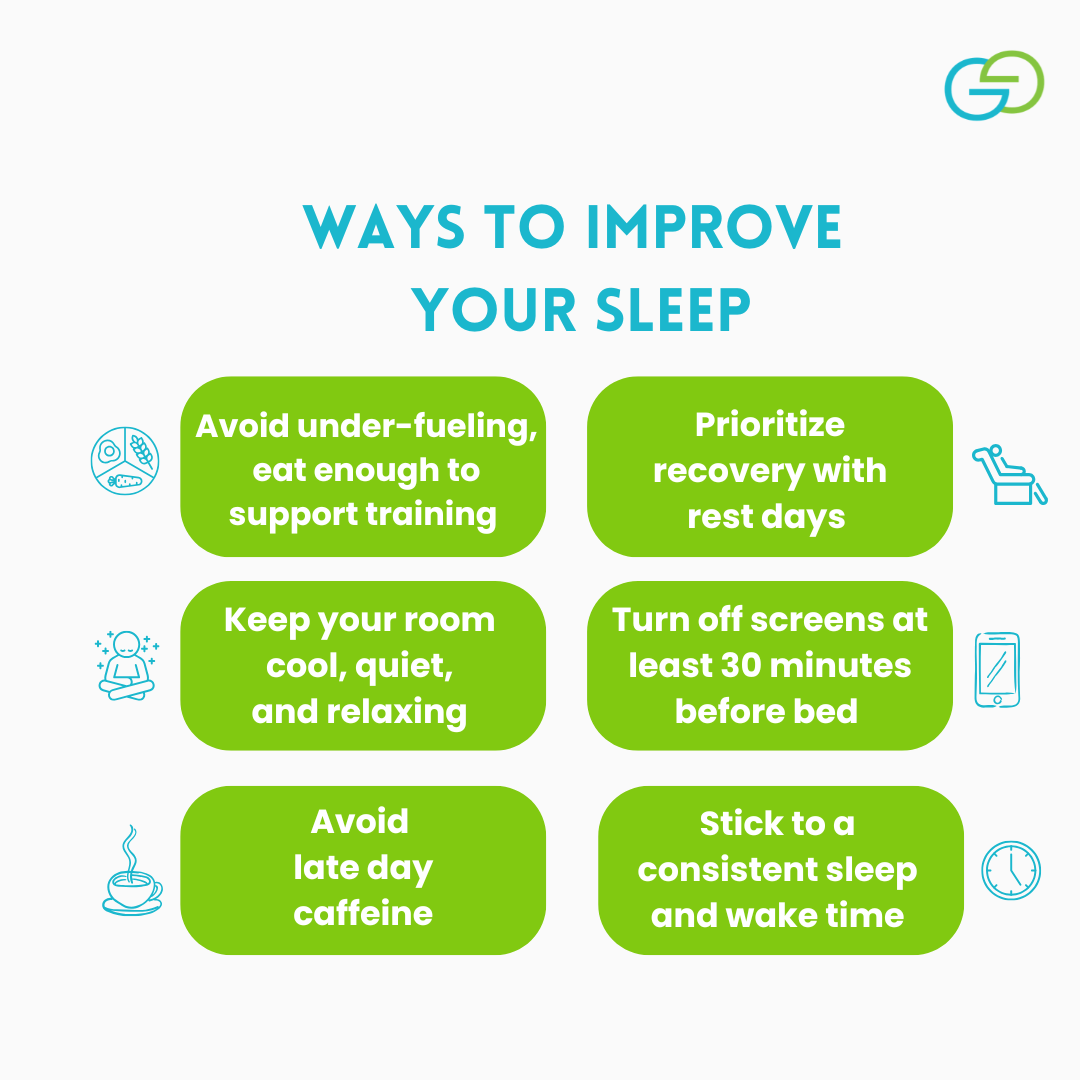 WAYS TO IMPROVE YOUR SLEEP

Avoid under-fueling, eat enough to support training

Prioritize recovery with rest days

Keep your room cool, quiet, and relaxing

Turn off screens at least 30 minutes before bed

Avoid late day caffeine

Stick to a consistent sleep and wake time